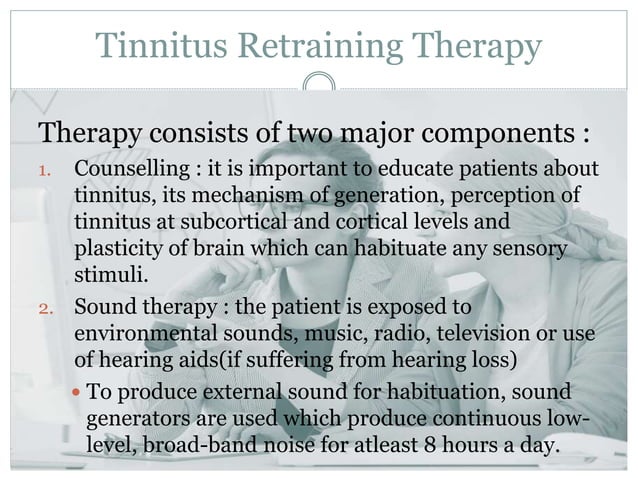 Tinnitus Retraining Therapy

Therapy consists of two major components :

1. Counselling : it is important to educate patients about tinnitus, its mechanism of generation, perception of tinnitus at subcortical and cortical levels and plasticity of brain which can habituate any sensory stimuli.
2. Sound therapy : the patient is exposed to environmental sounds, music, radio, television or use of hearing aids(if suffering from hearing loss)
• To produce external sound for habituation, sound generators are used which produce continuous low-level, broad-band noise for atleast 8 hours a day.